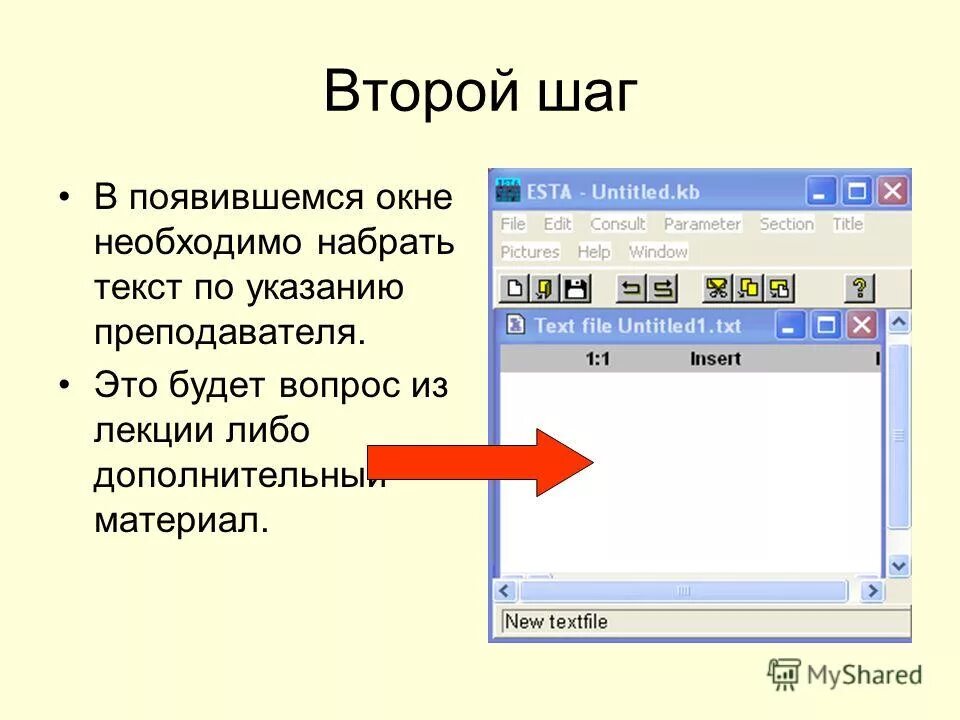 Второй шаг

• В появившемся окне необходимо набрать текст по указанию преподавателя.

• Это будет вопрос из лекции либо дополнительный материал.

ESTA - Untitled.kb

File Edit Consult Parameter Section Title Pictures Help Window

Text file Untitled1.txt

1:1 Insert

New textfile

MyShared